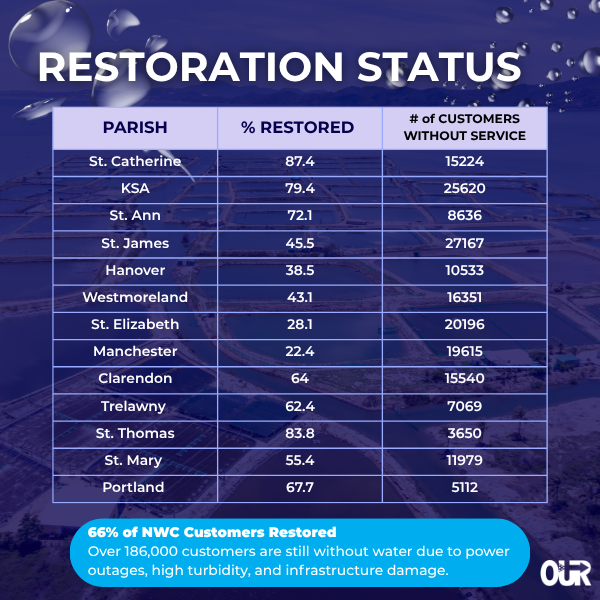 RESTORATION STATUS

| PARISH | % RESTORED | # of CUSTOMERS WITHOUT SERVICE |
|---|---|---|
| St. Catherine | 87.4 | 15224 |
| KSA | 79.4 | 25620 |
| St. Ann | 72.1 | 8636 |
| St. James | 45.5 | 27167 |
| Hanover | 38.5 | 10533 |
| Westmoreland | 43.1 | 16351 |
| St. Elizabeth | 28.1 | 20196 |
| Manchester | 22.4 | 19615 |
| Clarendon | 64 | 15540 |
| Trelawny | 62.4 | 7069 |
| St. Thomas | 83.8 | 3650 |
| St. Mary | 55.4 | 11979 |
| Portland | 67.7 | 5112 |

66% of NWC Customers Restored
Over 186,000 customers are still without water due to power outages, high turbidity, and infrastructure damage.

OUR